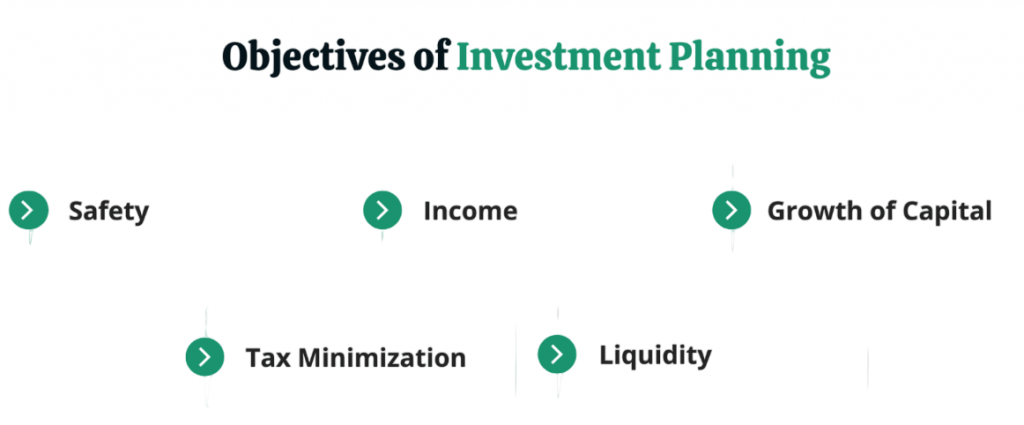 Objectives of Investment Planning

Safety

Income

Growth of Capital

Tax Minimization

Liquidity